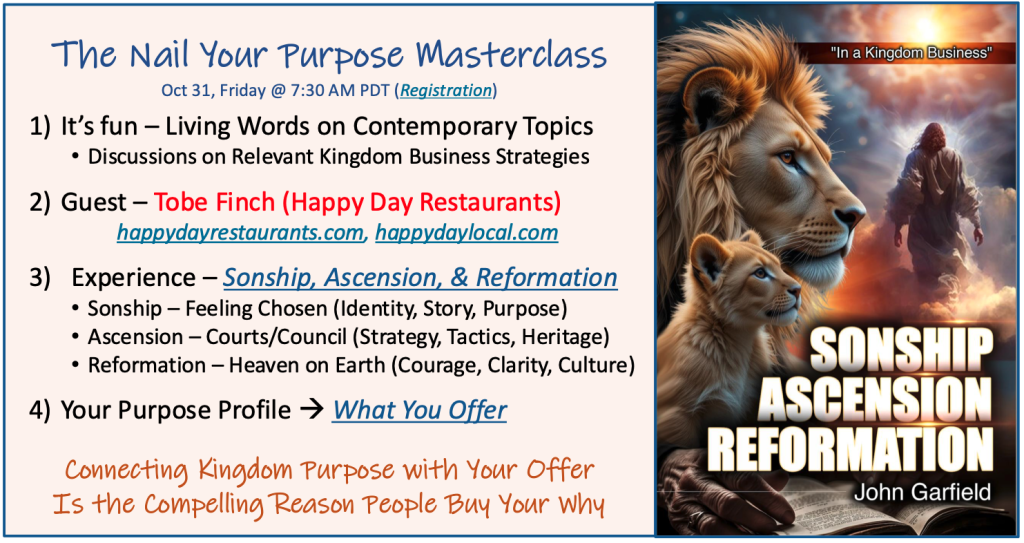 The Nail Your Purpose Masterclass

Oct 31, Friday @ 7:30 AM PDT (Registration)

1) It's fun – Living Words on Contemporary Topics
• Discussions on Relevant Kingdom Business Strategies

2) Guest – Tobe Finch (Happy Day Restaurants)
happydayrestaurants.com, happydaylocal.com

3) Experience – Sonship, Ascension, & Reformation
• Sonship – Feeling Chosen (Identity, Story, Purpose)
• Ascension – Courts/Council (Strategy, Tactics, Heritage)
• Reformation – Heaven on Earth (Courage, Clarity, Culture)

4) Your Purpose Profile → What You Offer

Connecting Kingdom Purpose with Your Offer
Is the Compelling Reason People Buy Your Why

"In a Kingdom Business"

SONSHIP
ASCENSION
REFORMATION

John Garfield